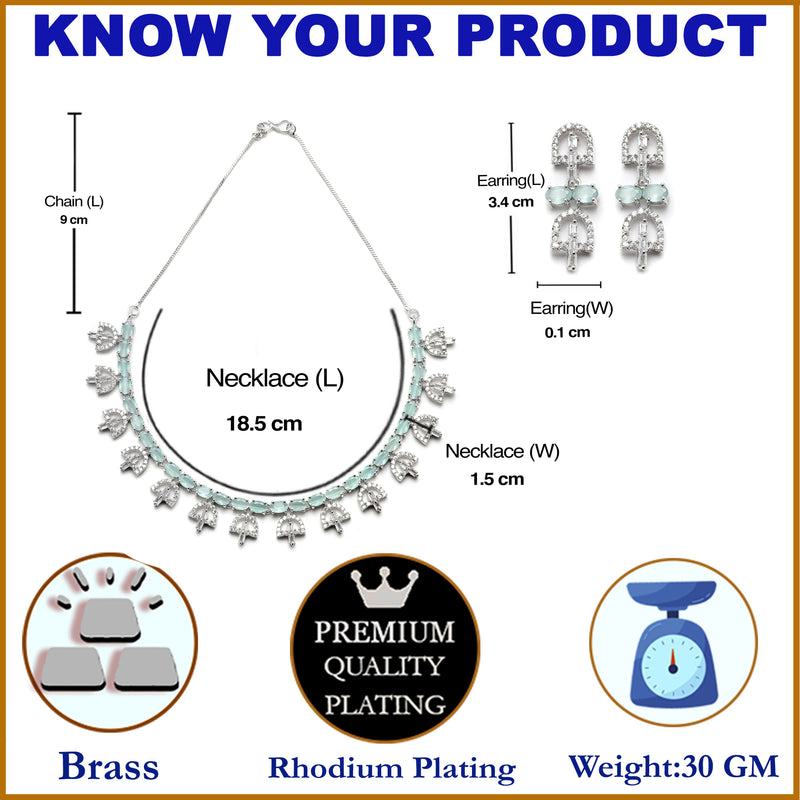 KNOW YOUR PRODUCT

Chain (L)
9 cm

Earring(L)
3.4 cm

Earring(W)
0.1 cm

Necklace (L)
18.5 cm

Necklace (W)
1.5 cm

PREMIUM
QUALITY
PLATING

Brass

Rhodium Plating

Weight:30 GM